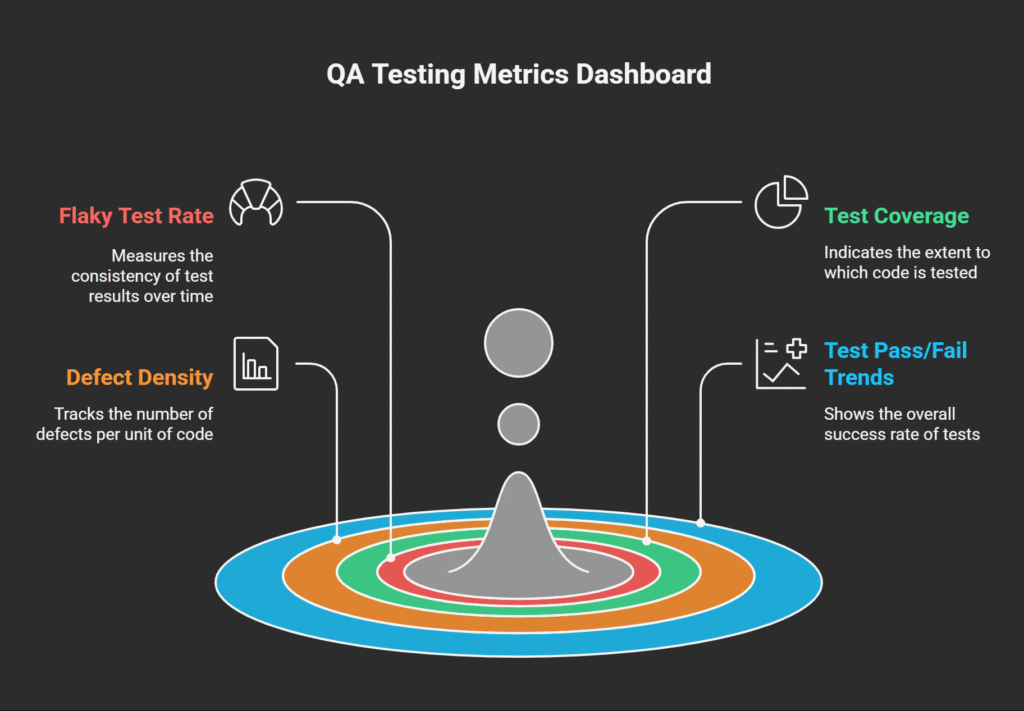 QA Testing Metrics Dashboard

Flaky Test Rate

Measures the consistency of test results over time

Defect Density

Tracks the number of defects per unit of code

Test Coverage

Indicates the extent to which code is tested

Test Pass/Fail Trends

Shows the overall success rate of tests